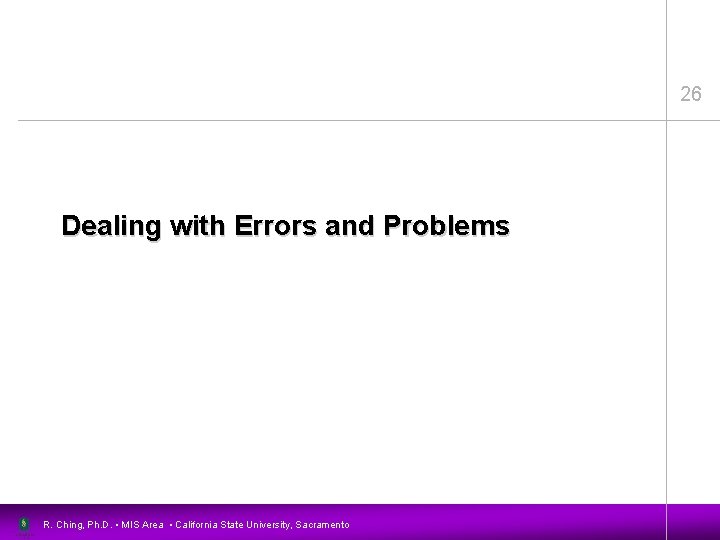 26

Dealing with Errors and Problems

R. Ching, Ph.D. • MIS Area • California State University, Sacramento